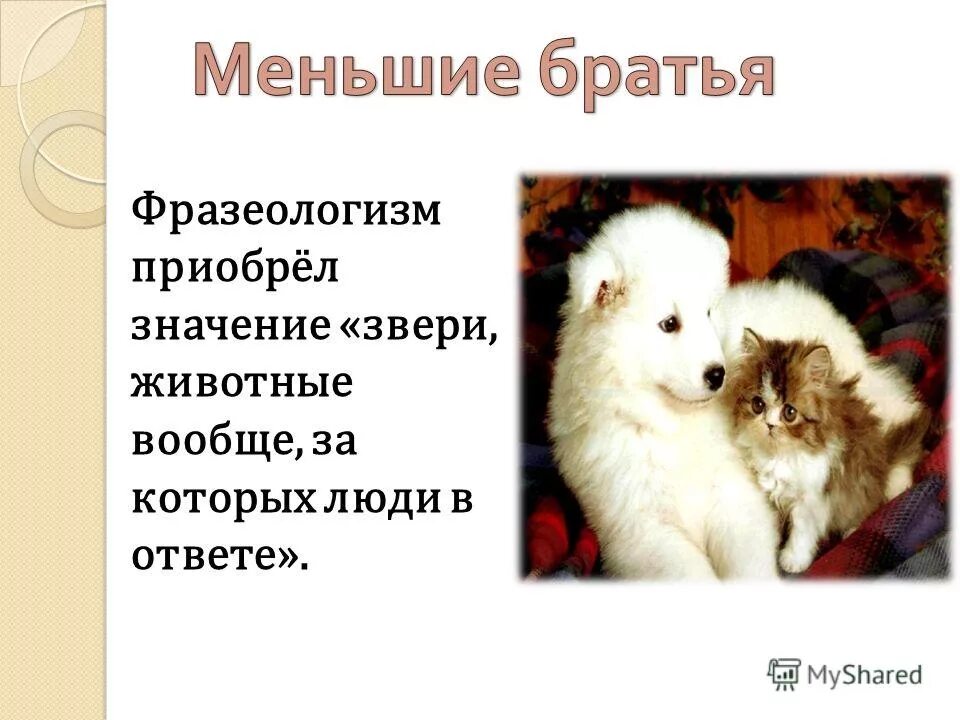 Меньшие братья

Фразеологизм приобрёл значение «звери, животные вообще, за которых люди в ответе».

MyShared